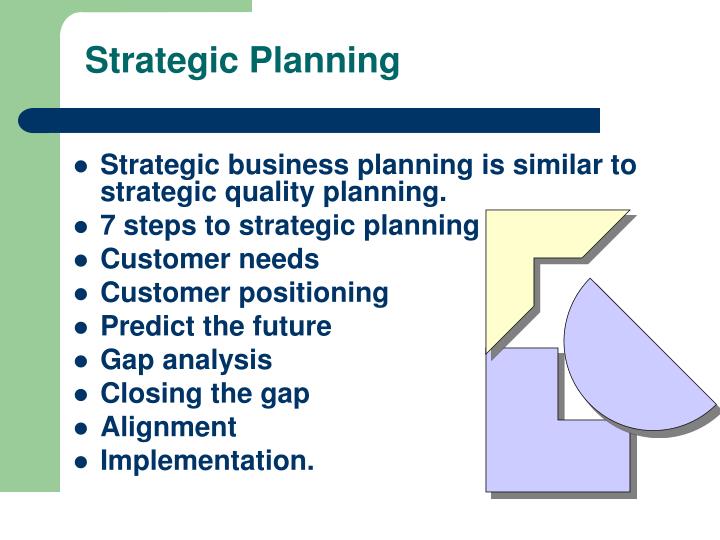 Strategic Planning

- Strategic business planning is similar to strategic quality planning.
- 7 steps to strategic planning
- Customer needs
- Customer positioning
- Predict the future
- Gap analysis
- Closing the gap
- Alignment
- Implementation.